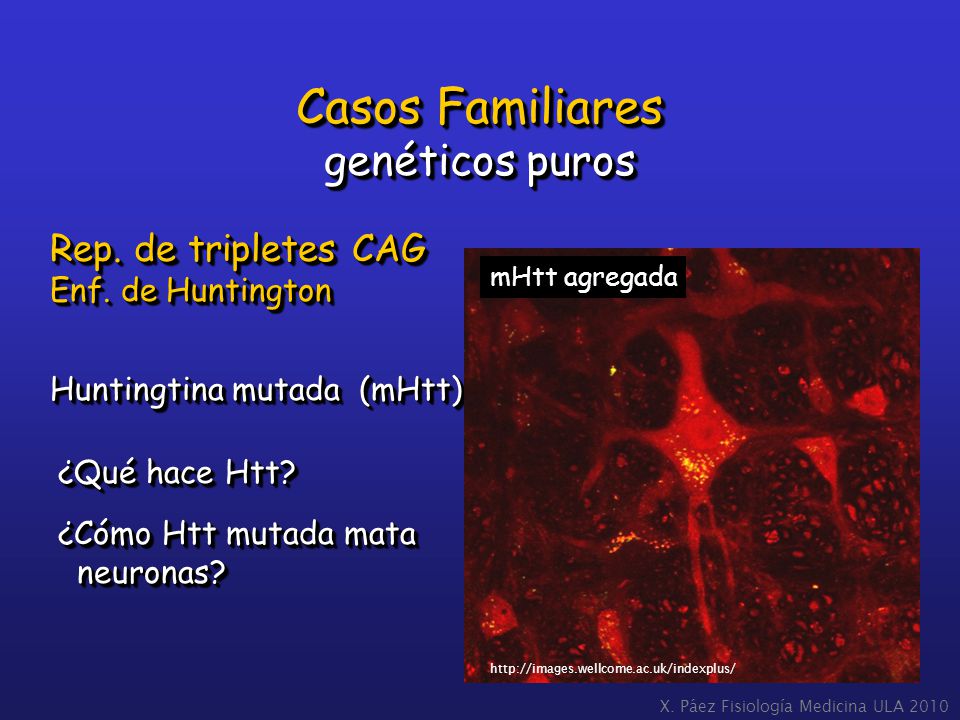 Casos Familiares
genéticos puros

Rep. de tripletes CAG
Enf. de Huntington

Huntingtina mutada (mHtt)

¿Qué hace Htt?

¿Cómo Htt mutada mata neuronas?

mHtt agregada

http://images.wellcome.ac.uk/indexplus/

X. Páez Fisiología Medicina ULA 2010